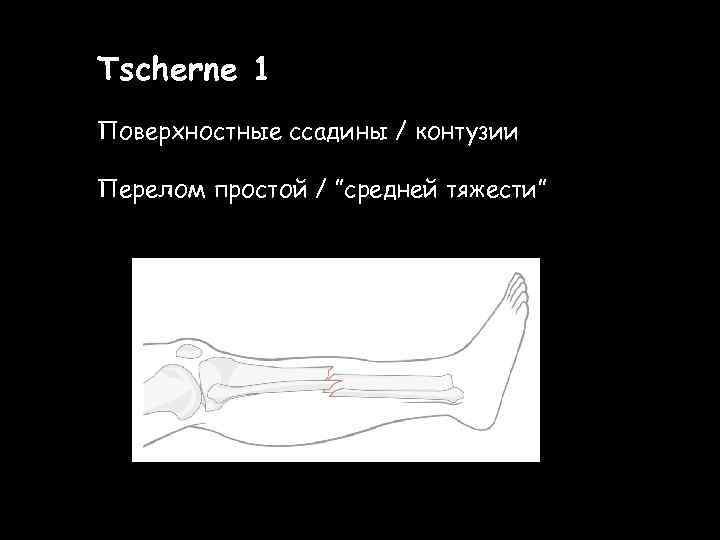 Tscherne 1

Поверхностные ссадины / контузии

Перелом простой / "средней тяжести"